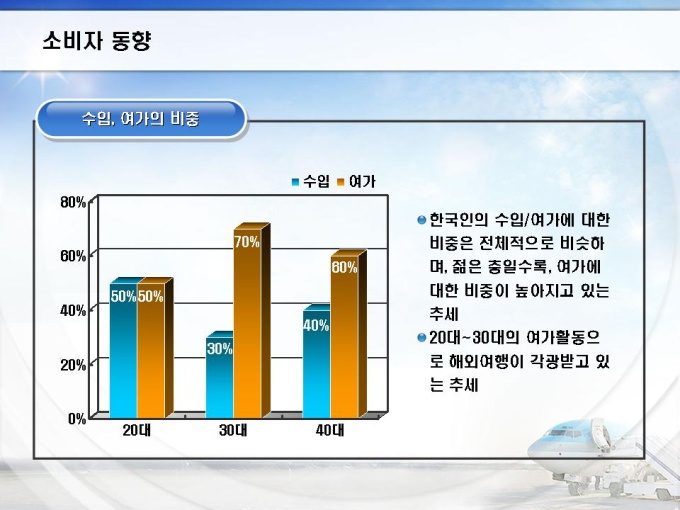 소비자 동향

수입, 여가의 비중

수입 여가

80%
60%
40%
20%
0%

50% 50%
30% 70%
40% 60%

20대 30대 40대

한국인의 수입/여가에 대한 비중은 전체적으로 비슷하며, 젊은 층일수록, 여가에 대한 비중이 높아지고 있는 추세

20대~30대의 여가활동으로 해외여행이 각광받고 있는 추세